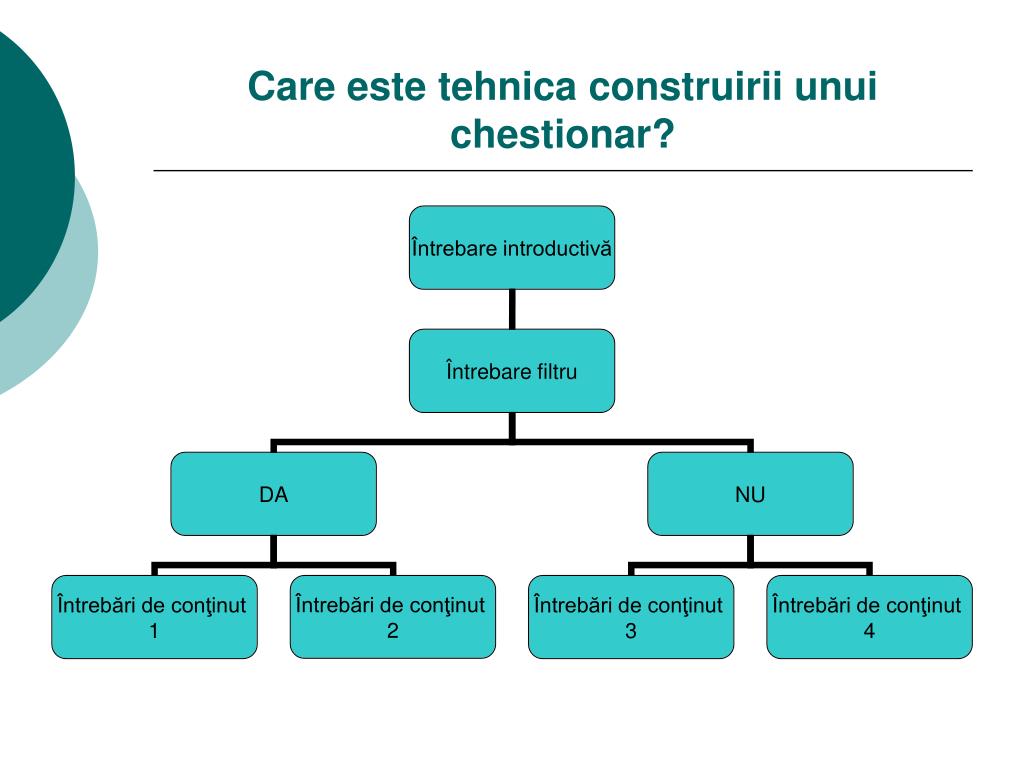 Care este tehnica construirii unui chestionar?

Întrebare introductivă

Întrebare filtru

DA

NU

Întrebări de conţinut 1

Întrebări de conţinut 2

Întrebări de conţinut 3

Întrebări de conţinut 4